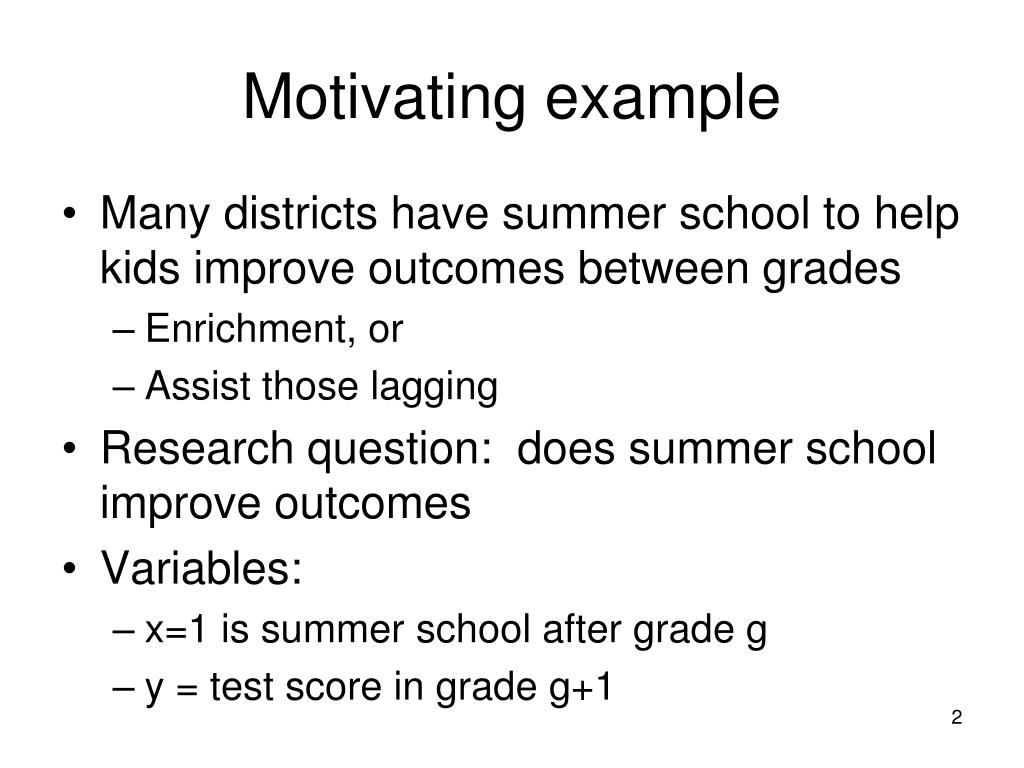 Motivating example

• Many districts have summer school to help kids improve outcomes between grades
– Enrichment, or
– Assist those lagging
• Research question: does summer school improve outcomes
• Variables:
– x=1 is summer school after grade g
– y = test score in grade g+1

2